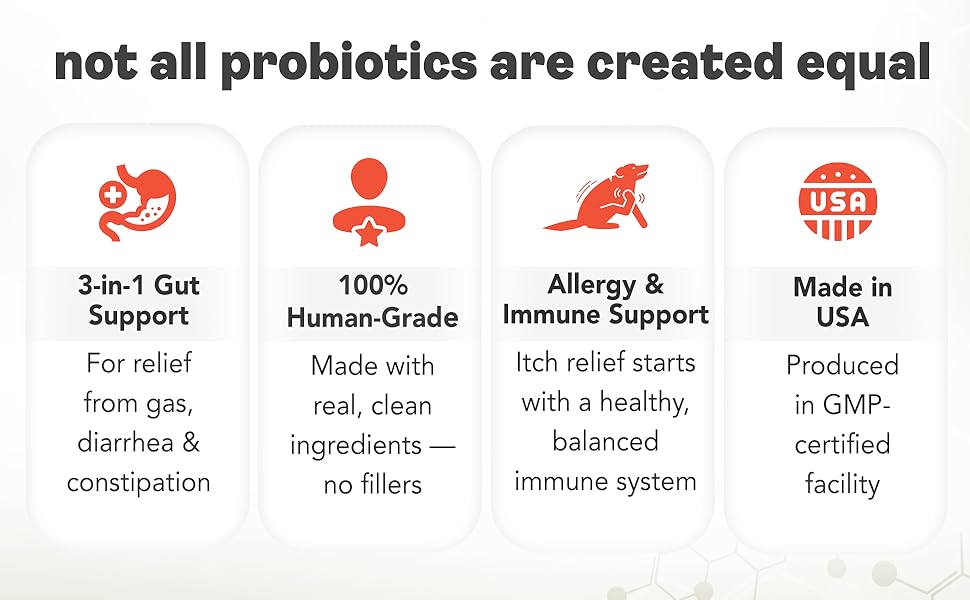 not all probiotics are created equal

3-in-1 Gut Support

For relief from gas, diarrhea & constipation

100% Human-Grade

Made with real, clean ingredients — no fillers

Allergy & Immune Support

Itch relief starts with a healthy, balanced immune system

USA

Made in USA

Produced in GMP-certified facility